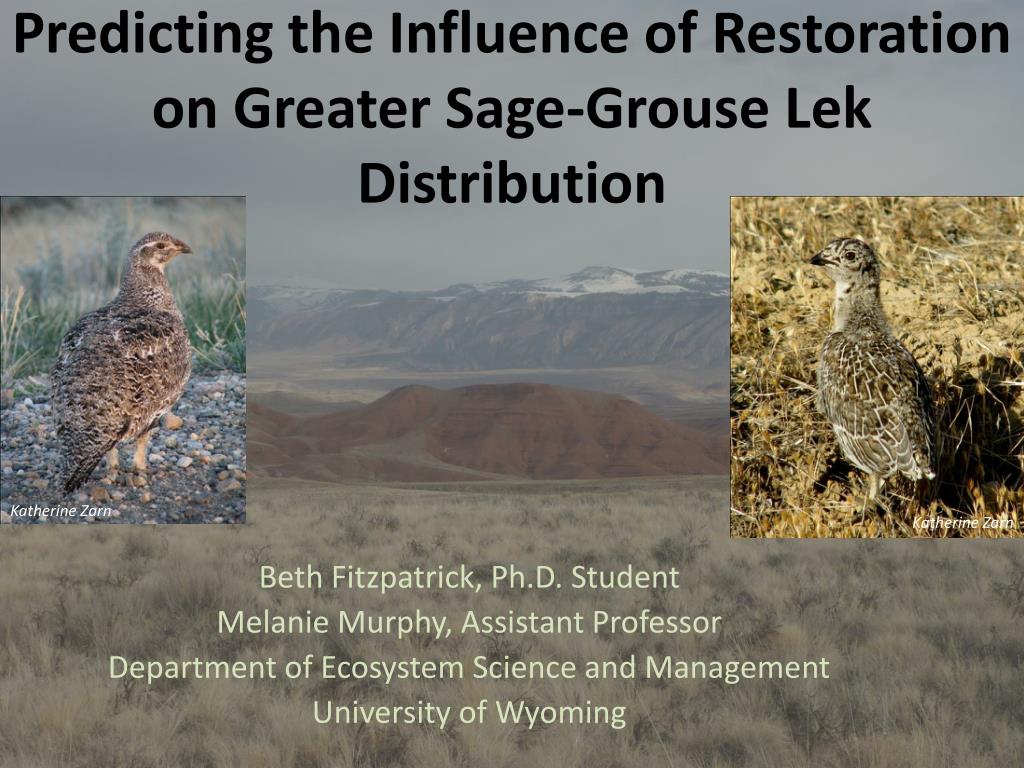 Predicting the Influence of Restoration on Greater Sage-Grouse Lek Distribution

Katherine Zarn

Katherine Zarn

Beth Fitzpatrick, Ph.D. Student
Melanie Murphy, Assistant Professor
Department of Ecosystem Science and Management
University of Wyoming